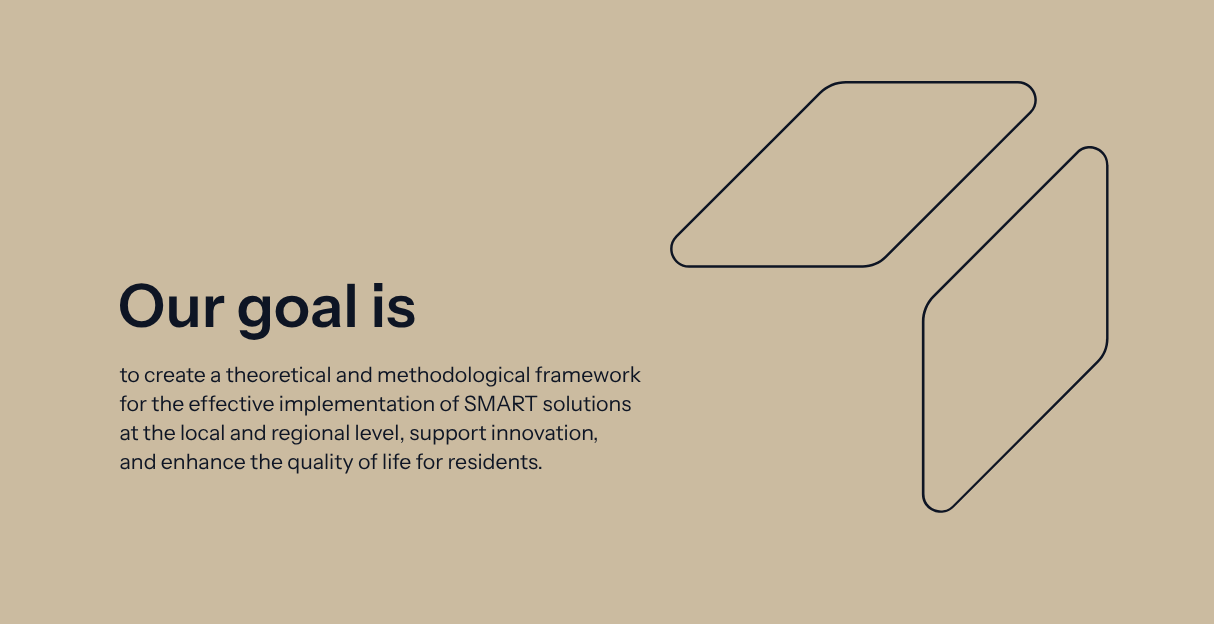 Our goal is

to create a theoretical and methodological framework for the effective implementation of SMART solutions at the local and regional level, support innovation, and enhance the quality of life for residents.